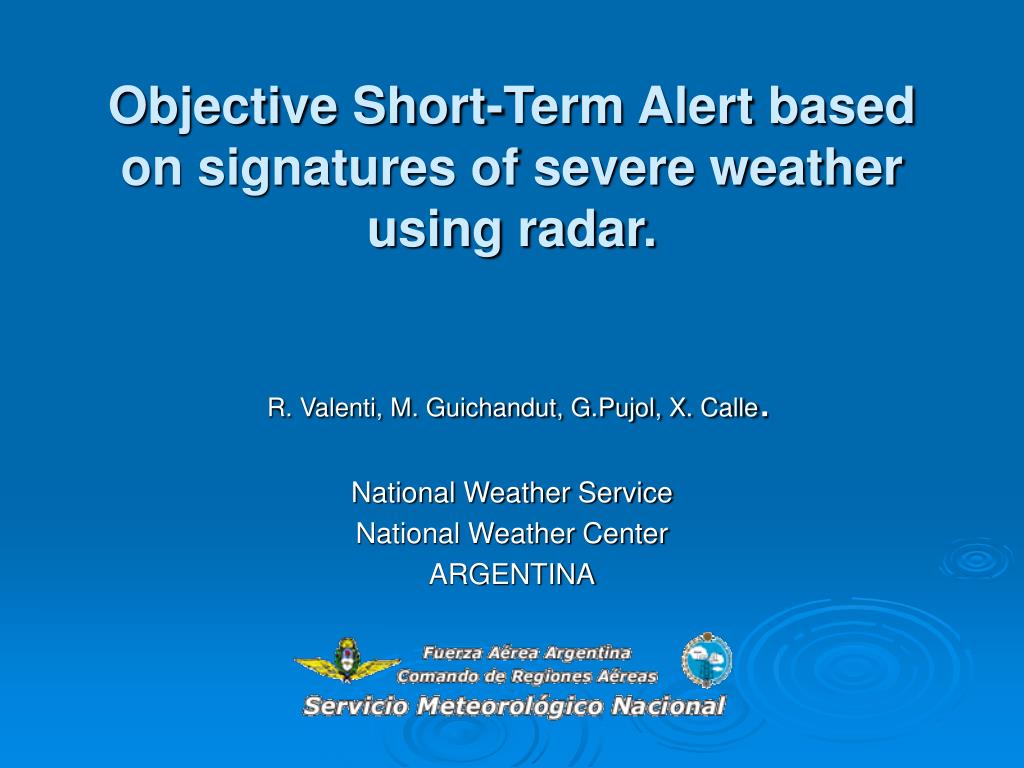 Objective Short-Term Alert based on signatures of severe weather using radar.

R. Valenti, M. Guichandut, G.Pujol, X. Calle.

National Weather Service
National Weather Center
ARGENTINA

Fuerza Aérea Argentina
Comando de Regiones Aéreas
Servicio Meteorológico Nacional